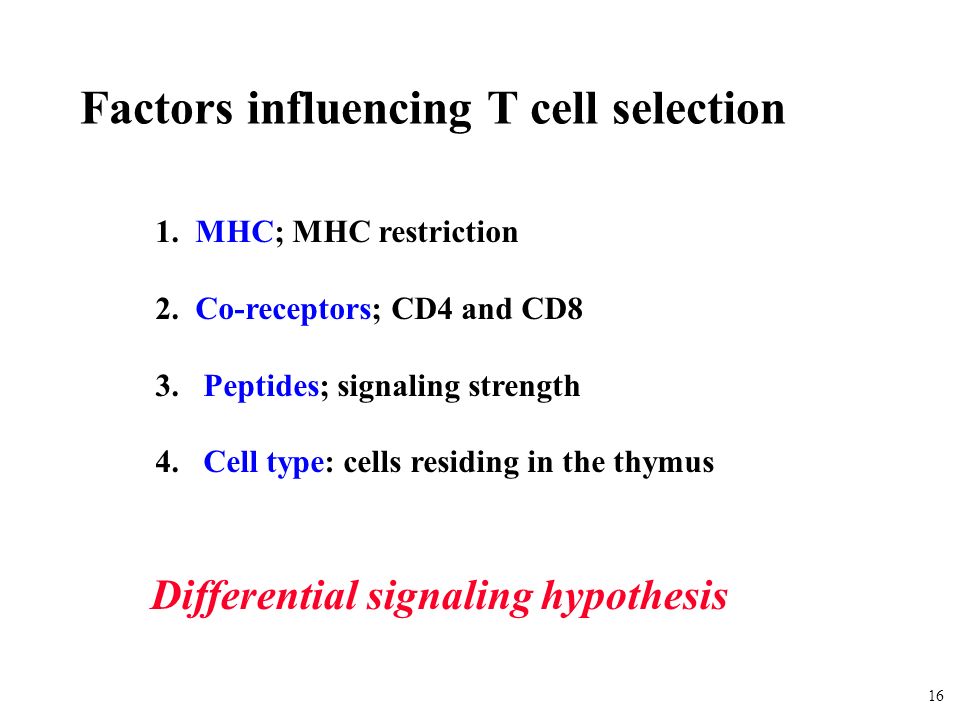 Factors influencing T cell selection

1. MHC; MHC restriction

2. Co-receptors; CD4 and CD8

3. Peptides; signaling strength

4. Cell type: cells residing in the thymus

Differential signaling hypothesis

16